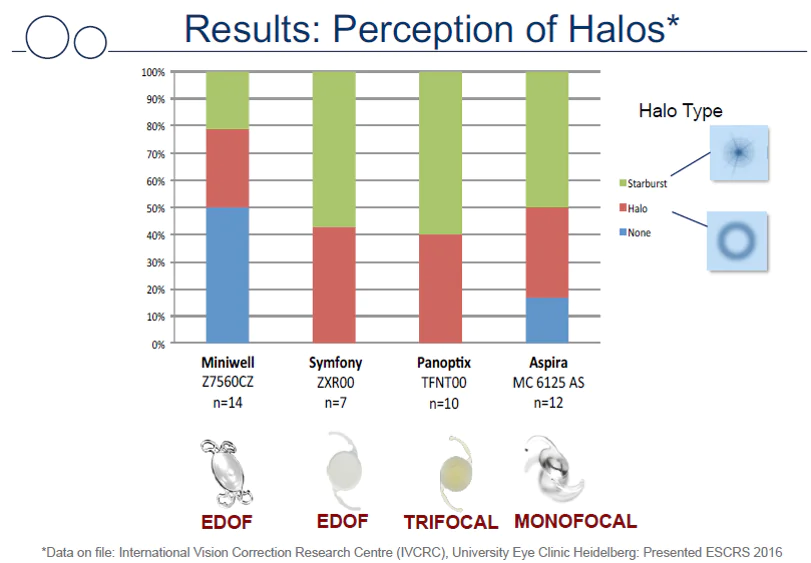 Results: Perception of Halos*

100%
90%
80%
70%
60%
50%
40%
30%
20%
10%
0%

Halo Type

Starburst
Halo
None

Miniwell
Z7560CZ
n=14

Symfony
ZXR00
n=7

Panoptix
TFNT00
n=10

Aspira
MC 6125 AS
n=12

EDOF
EDOF
TRIFOCAL
MONOFOCAL

*Data on file: International Vision Correction Research Centre (IVCRC), University Eye Clinic Heidelberg: Presented ESCRS 2016